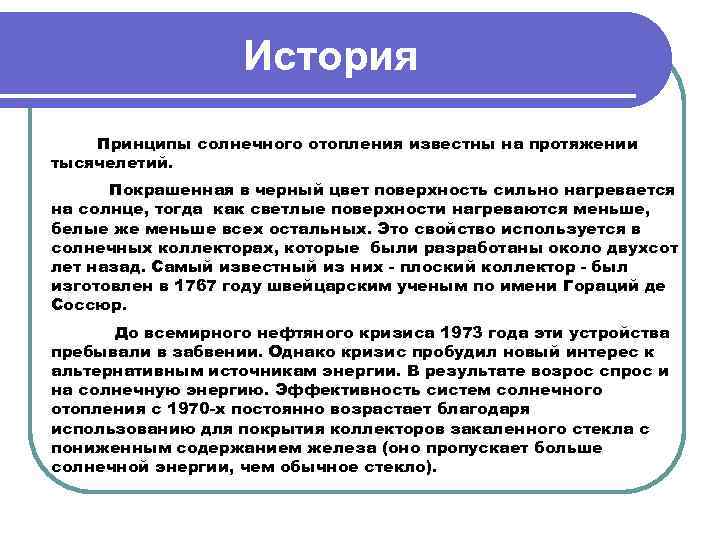 История

Принципы солнечного отопления известны на протяжении тысячелетий.

Покрашенная в черный цвет поверхность сильно нагревается на солнце, тогда как светлые поверхности нагреваются меньше, белые же меньше всех остальных. Это свойство используется в солнечных коллекторах, которые были разработаны около двухсот лет назад. Самый известный из них - плоский коллектор - был изготовлен в 1767 году швейцарским ученым по имени Гораций де Соссюр.

До всемирного нефтяного кризиса 1973 года эти устройства пребывали в забвении. Однако кризис пробудил новый интерес к альтернативным источникам энергии. В результате возрос спрос и на солнечную энергию. Эффективность систем солнечного отопления с 1970-х постоянно возрастает благодаря использованию для покрытия коллекторов закаленного стекла с пониженным содержанием железа (оно пропускает больше солнечной энергии, чем обычное стекло).